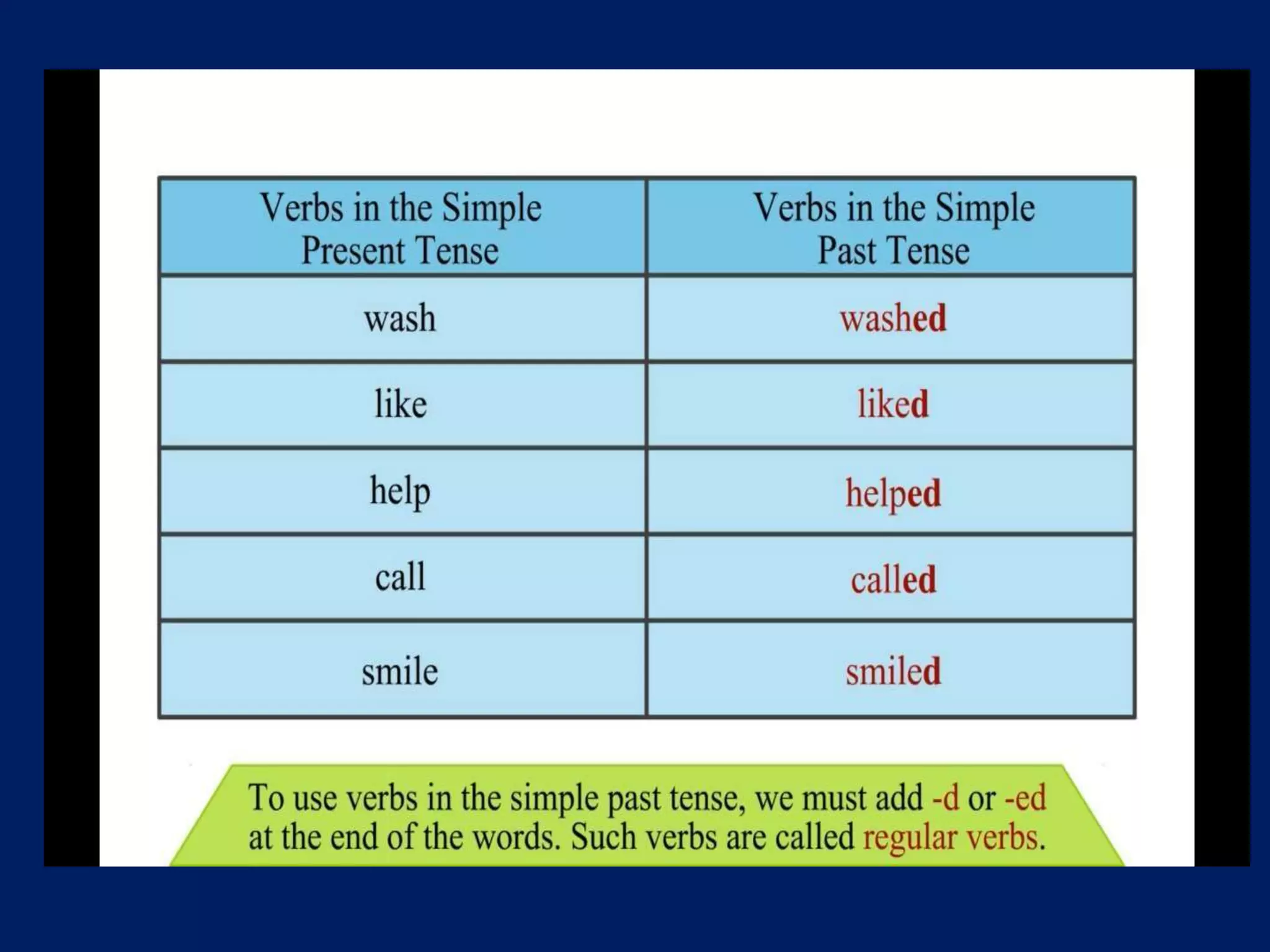 | Verbs in the Simple Present Tense | Verbs in the Simple Past Tense |
|---|---|
| wash | washed |
| like | liked |
| help | helped |
| call | called |
| smile | smiled |

To use verbs in the simple past tense, we must add -d or -ed at the end of the words. Such verbs are called regular verbs.